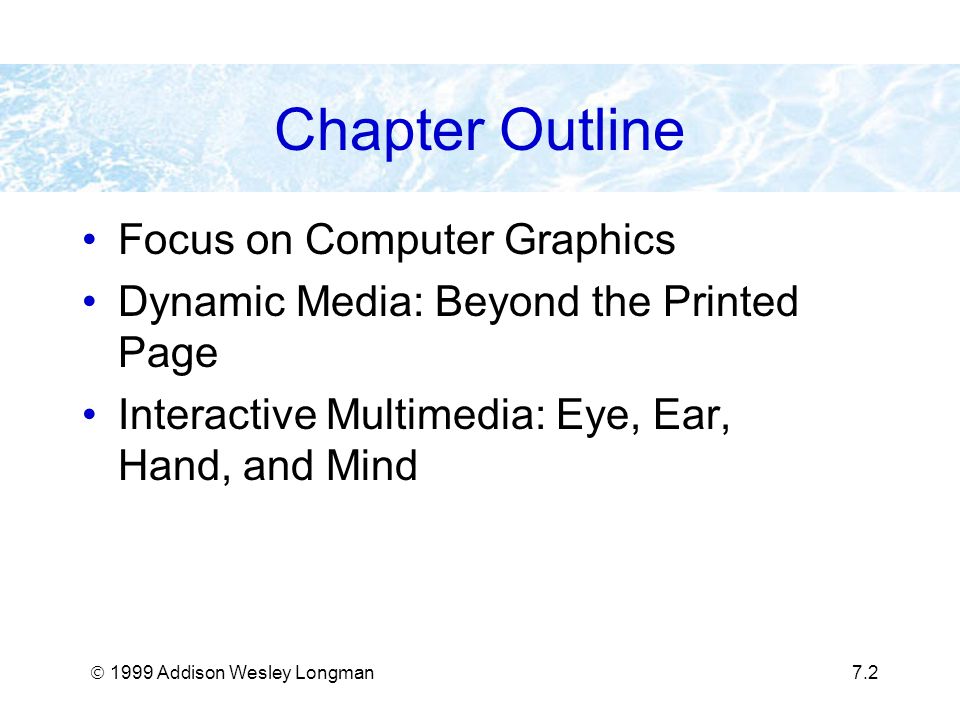 Chapter Outline

• Focus on Computer Graphics
• Dynamic Media: Beyond the Printed Page
• Interactive Multimedia: Eye, Ear, Hand, and Mind

© 1999 Addison Wesley Longman

7.2